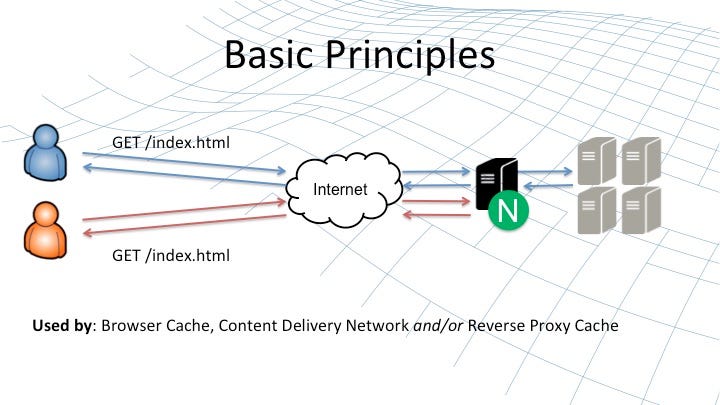 Basic Principles

GET /index.html

Internet

N

GET /index.html

Used by: Browser Cache, Content Delivery Network and/or Reverse Proxy Cache